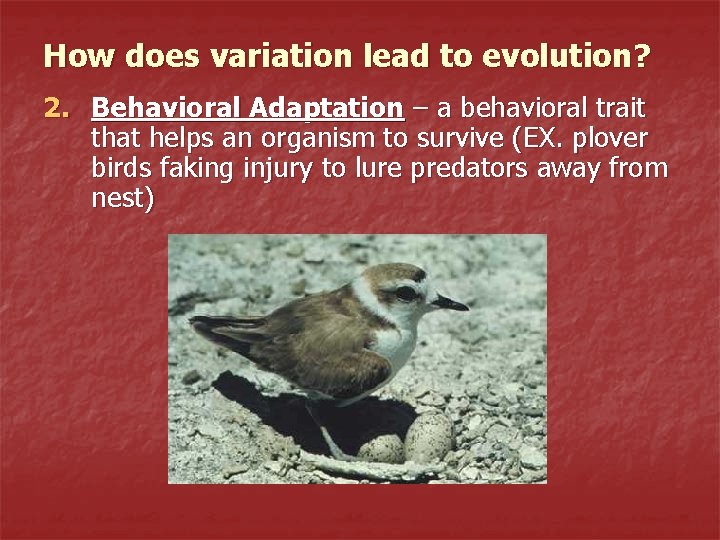 How does variation lead to evolution?

2. Behavioral Adaptation – a behavioral trait that helps an organism to survive (EX. plover birds faking injury to lure predators away from nest)